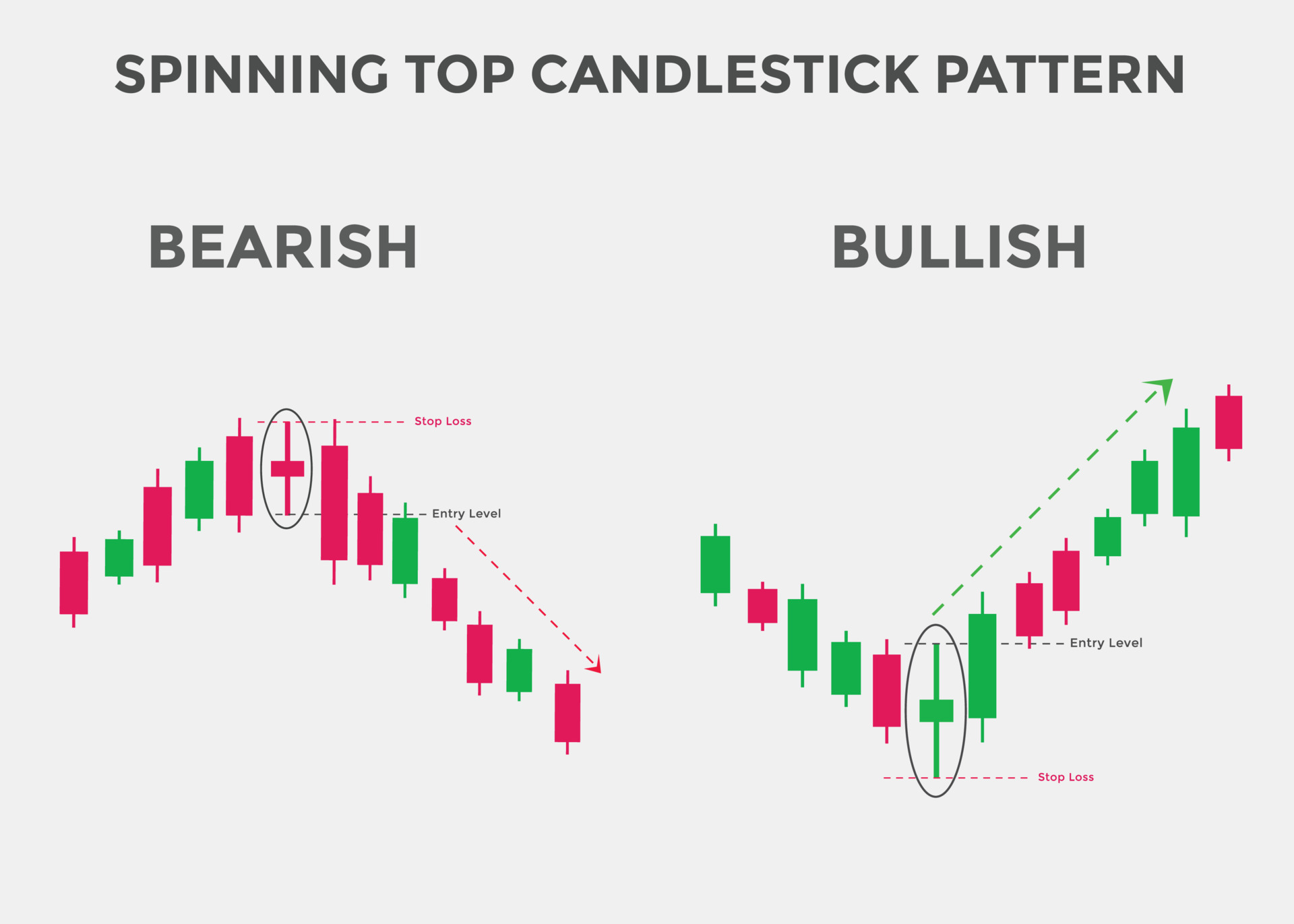 SPINNING TOP CANDLESTICK PATTERN

BEARISH

Stop Loss

Entry Level

BULLISH

Entry Level

Stop Loss